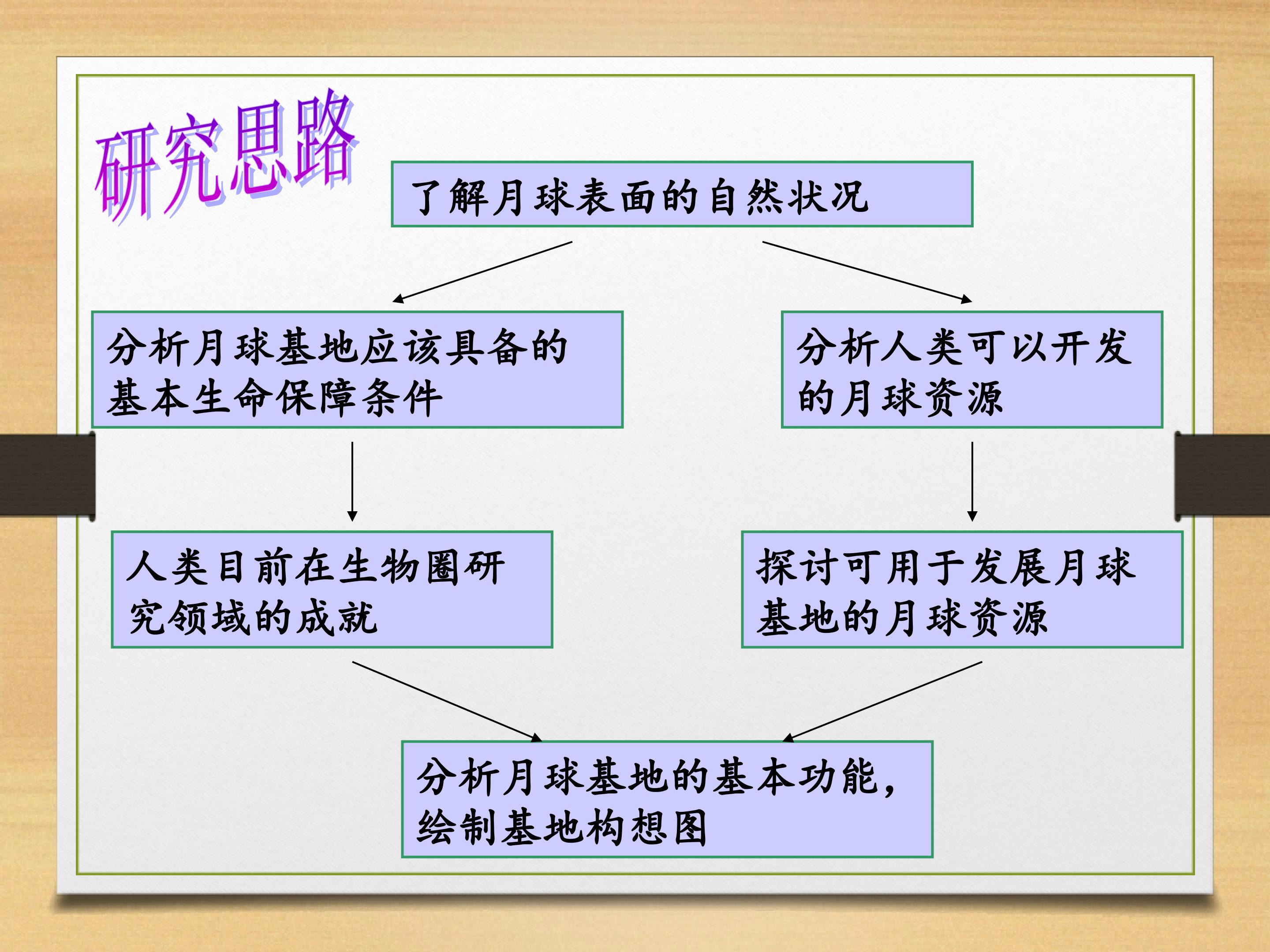 研究思路

了解月球表面的自然状况

分析月球基地应该具备的基本生命保障条件

分析人类可以开发的月球资源

人类目前在生物圈研究领域的成就

探讨可用于发展月球基地的月球资源

分析月球基地的基本功能，绘制基地构想图